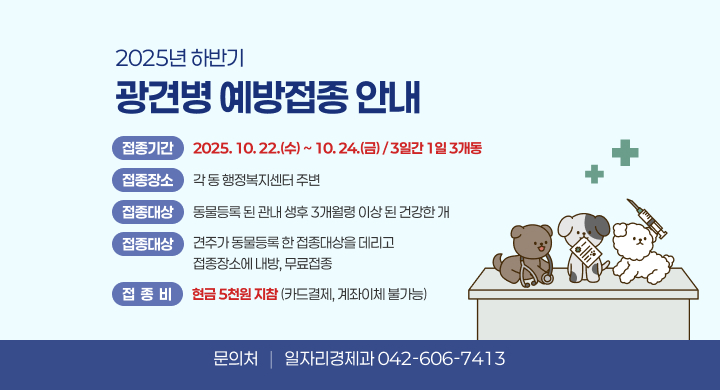 2025년 하반기
광견병 예방접종 안내

접종기간 2025. 10. 22.(수) ~ 10. 24.(금) / 3일간 1일 3개동

접종장소 각 동 행정복지센터 주변

접종대상 동물등록 된 관내 생후 3개월령 이상 된 건강한 개

접종대상 견주가 동물등록 한 접종대상을 데리고 접종장소에 내방, 무료접종

접 종 비 현금 5천원 지참 (카드결제, 계좌이체 불가능)

문의처 | 일자리경제과 042-606-7413